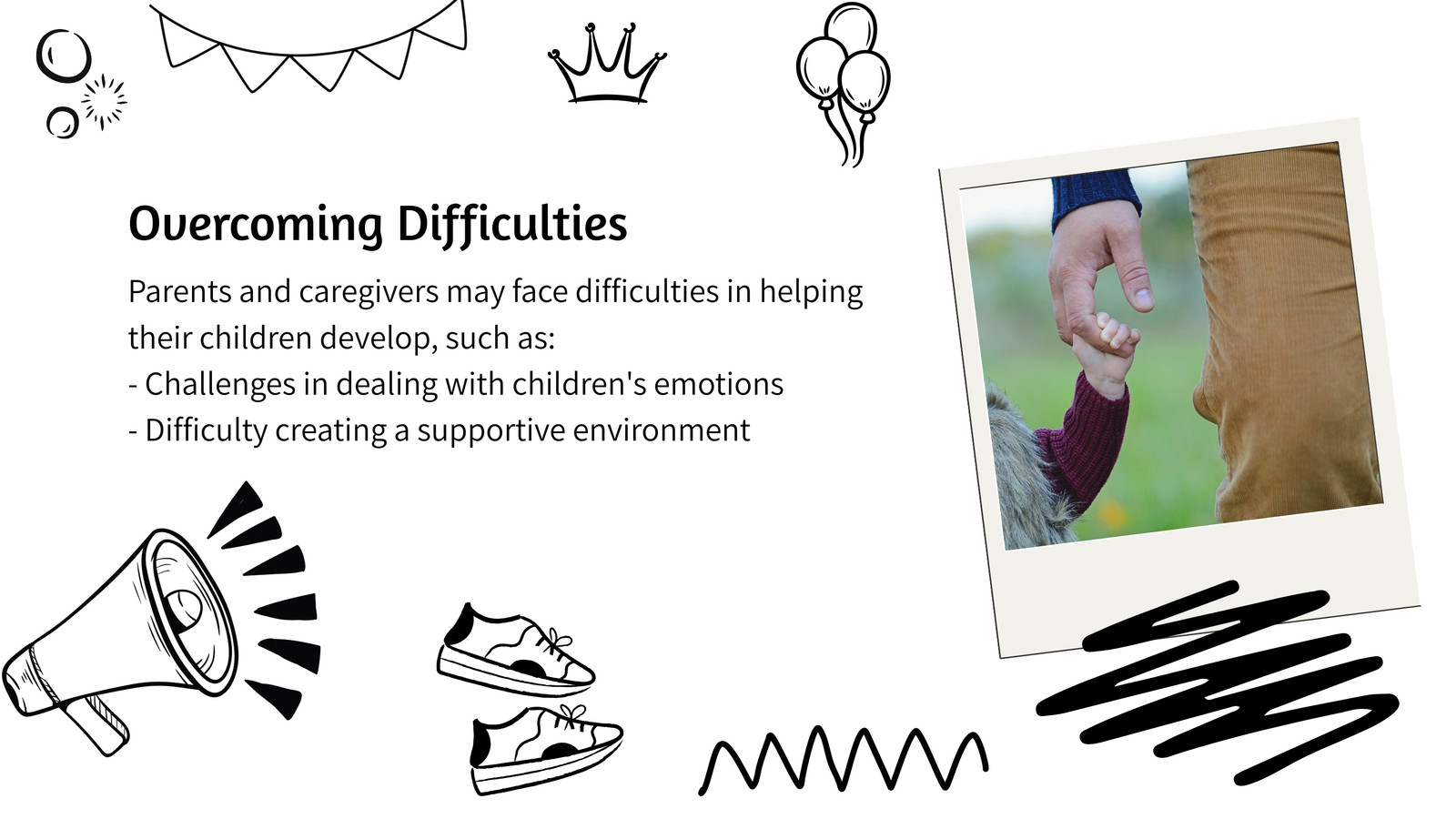 Overcoming Difficulties

Parents and caregivers may face difficulties in helping their children develop, such as:
- Challenges in dealing with children's emotions
- Difficulty creating a supportive environment